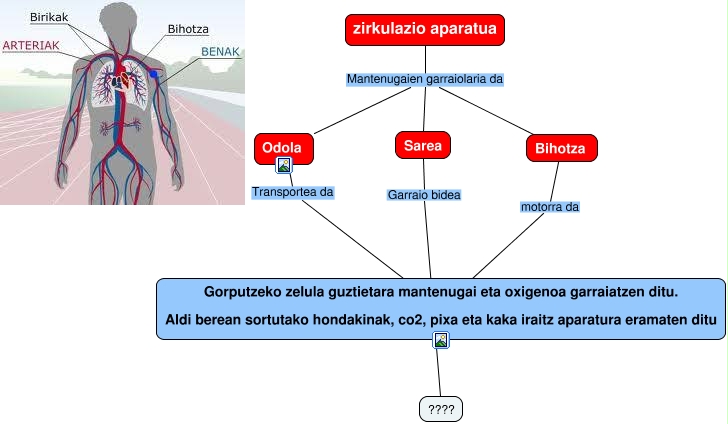 Birikak
Bihotza
ARTERIAK
BENAK

zirkulazio aparatua

Mantenugaien garraiolaria da

Odola

Sarea

Bihotza

Transportea da

Garraio bidea

motorra da

Gorputzeko zelula guztietara mantenugai eta oxigenoa garraiatzen ditu.

Aldi berean sortutako hondakinak, co2, pixa eta kaka iraitz aparatura eramaten ditu

????